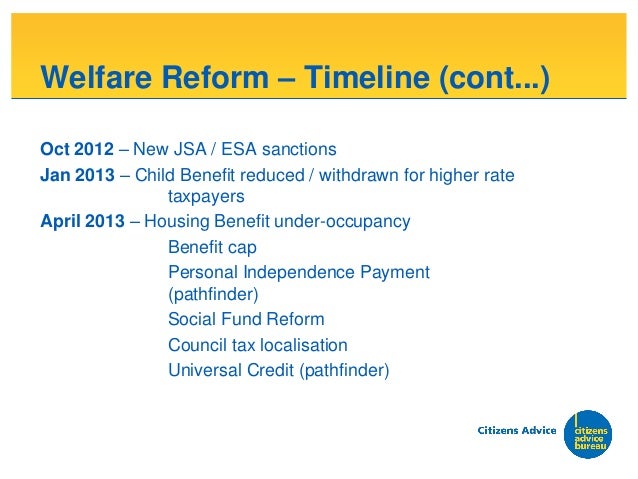 Welfare Reform – Timeline (cont...)

Oct 2012 – New JSA / ESA sanctions

Jan 2013 – Child Benefit reduced / withdrawn for higher rate taxpayers

April 2013 – Housing Benefit under-occupancy

Benefit cap

Personal Independence Payment (pathfinder)

Social Fund Reform

Council tax localisation

Universal Credit (pathfinder)

Citizens Advice

citizens advice bureau